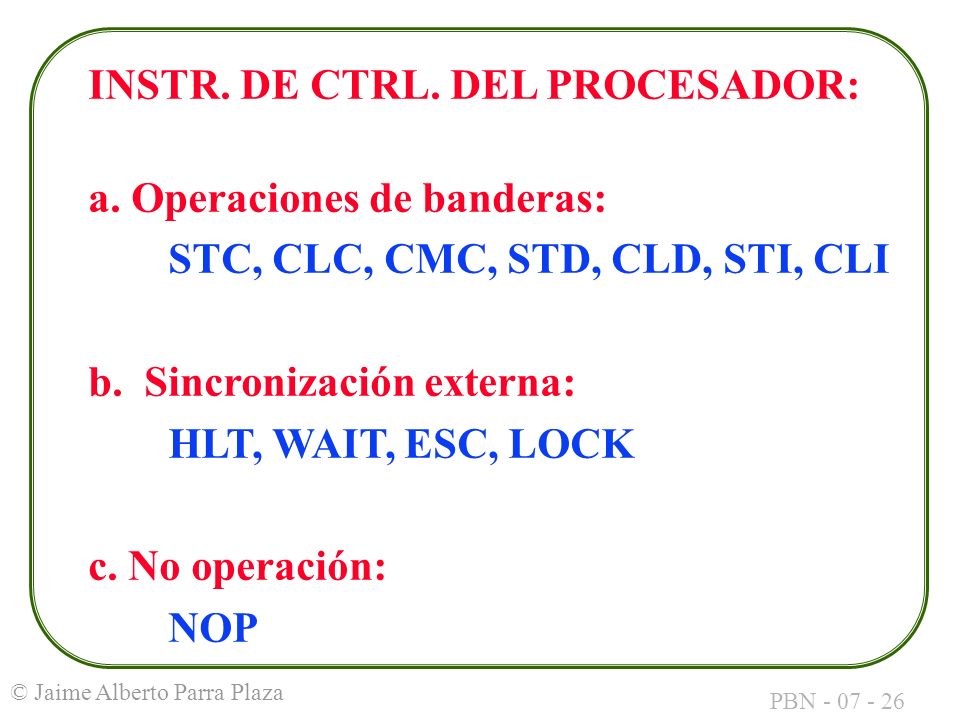 INSTR. DE CTRL. DEL PROCESADOR:

a. Operaciones de banderas:
STC, CLC, CMC, STD, CLD, STI, CLI

b. Sincronización externa:
HLT, WAIT, ESC, LOCK

c. No operación:
NOP

© Jaime Alberto Parra Plaza

PBN - 07 - 26